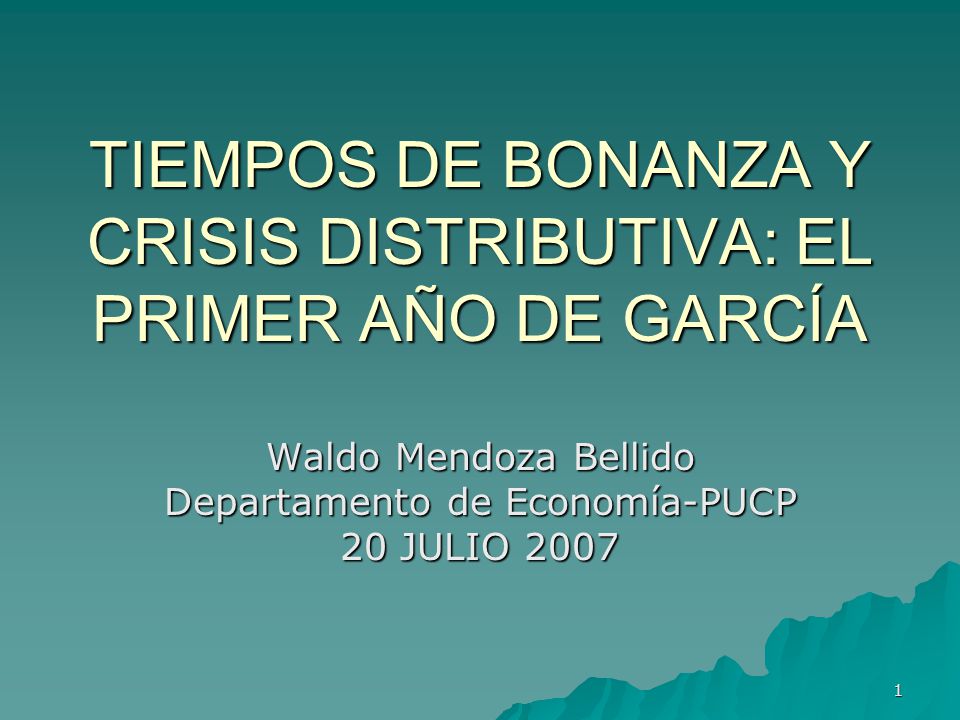 TIEMPOS DE BONANZA Y CRISIS DISTRIBUTIVA: EL PRIMER AÑO DE GARCÍA

Waldo Mendoza Bellido
Departamento de Economía-PUCP
20 JULIO 2007

1